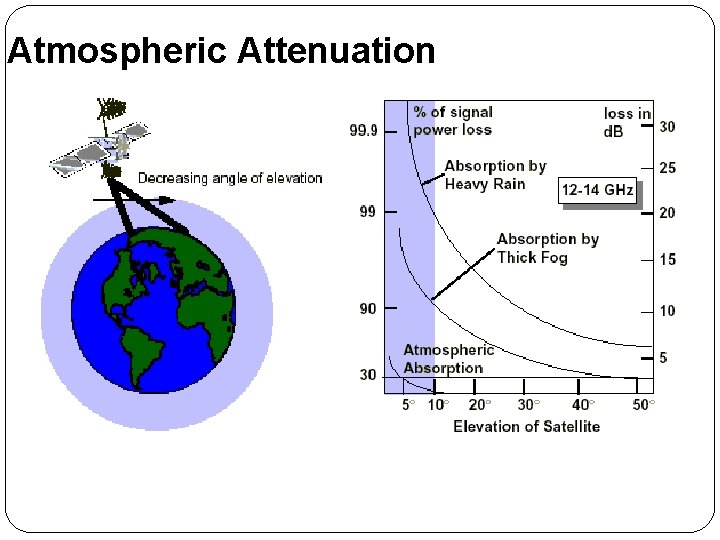 Atmospheric Attenuation

Decreasing angle of elevation

% of signal power loss

loss in dB

99.9

99

90

30

30

25

20

15

10

5

Absorption by Heavy Rain

12-14 GHz

Absorption by Thick Fog

Atmospheric Absorption

5°

10°

20°

30°

40°

50°

Elevation of Satellite